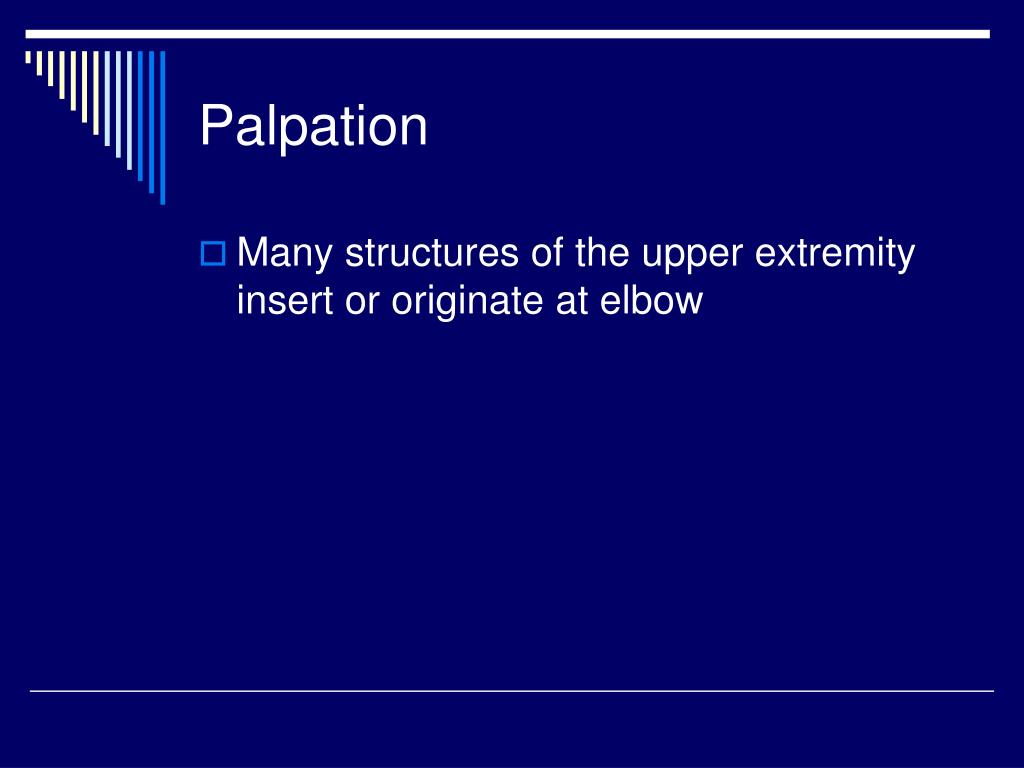 Palpation

Many structures of the upper extremity insert or originate at elbow